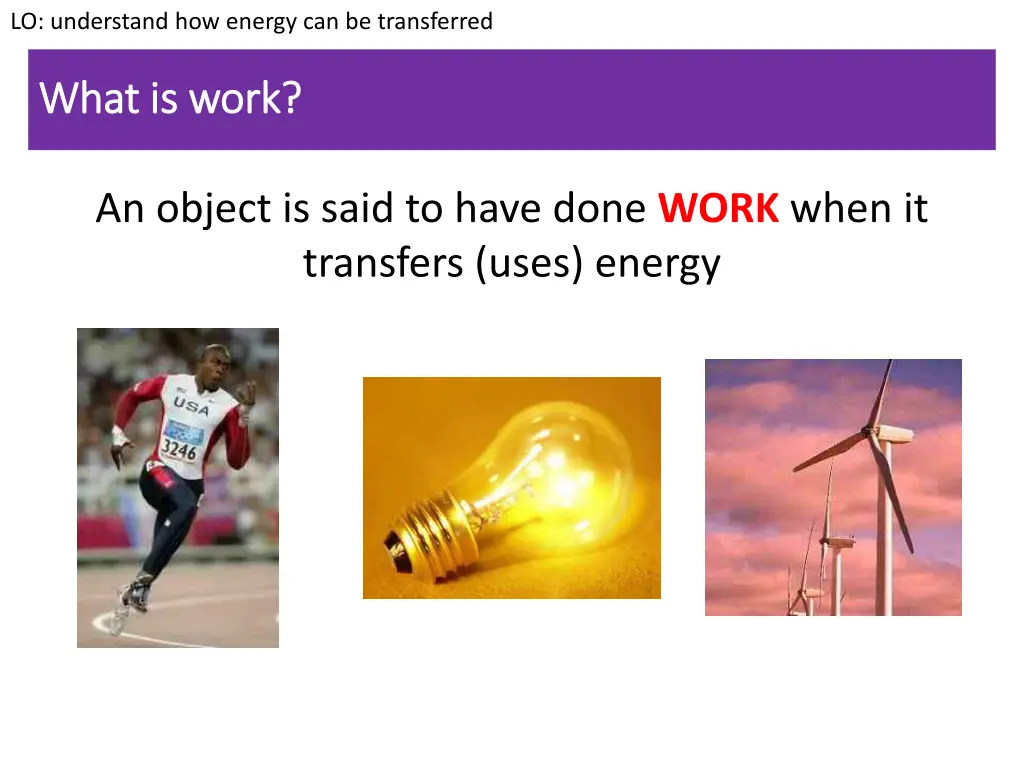 LO: understand how energy can be transferred

What is work?

An object is said to have done WORK when it transfers (uses) energy

USA
3246